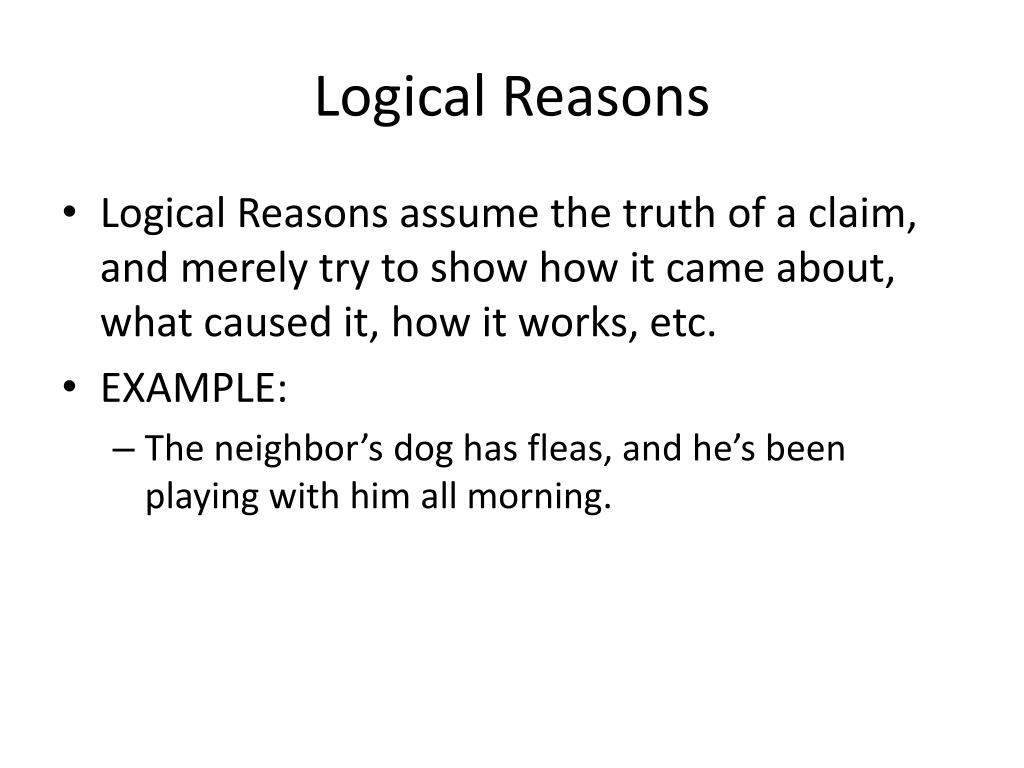 Logical Reasons

• Logical Reasons assume the truth of a claim, and merely try to show how it came about, what caused it, how it works, etc.
• EXAMPLE:
– The neighbor’s dog has fleas, and he’s been playing with him all morning.